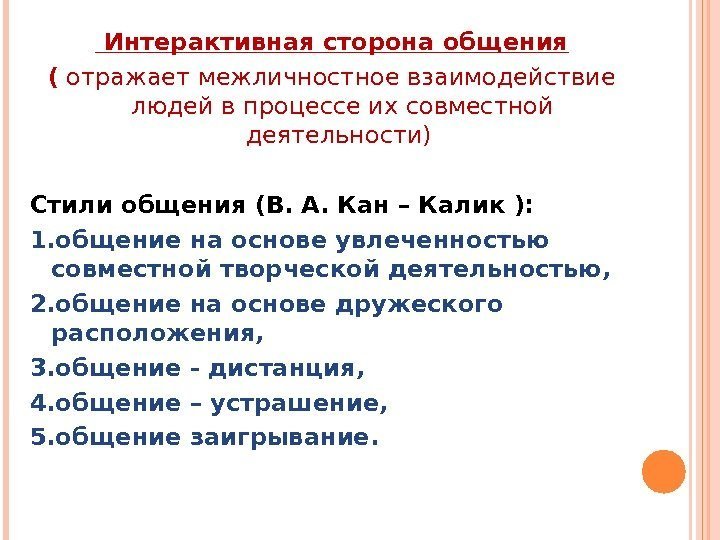 Интерактивная сторона общения
( отражает межличностное взаимодействие людей в процессе их совместной деятельности)

Стили общения (В. А. Кан – Калик ):
1.общение на основе увлеченностью совместной творческой деятельностью,
2.общение на основе дружеского расположения,
3.общение - дистанция,
4.общение – устрашение,
5.общение заигрывание.